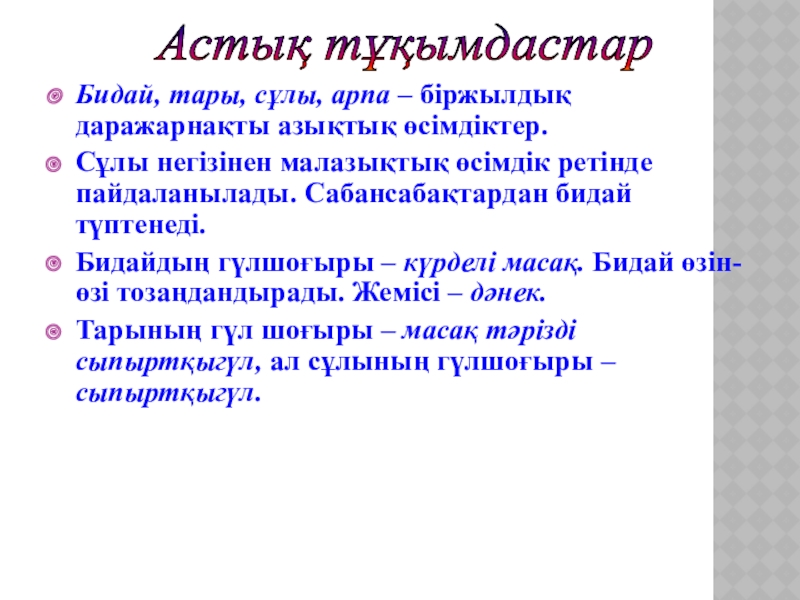 Астық тұқымдастар

Бидай, тары, сұлы, арпа – біржылдық даражарнақты азықтық өсімдіктер.

Сұлы негізінен малазықтық өсімдік ретінде пайдаланылады. Сабансабақтардан бидай түптенеді.

Бидайдың гүлшоғыры – күрделі масақ. Бидай өзін-өзі тозаңдандырады. Жемісі – дәнек.

Тарының гүл шоғыры – масақ тәрізді сыпыртқыгүл, ал сұлының гүлшоғыры – сыпыртқыгүл.